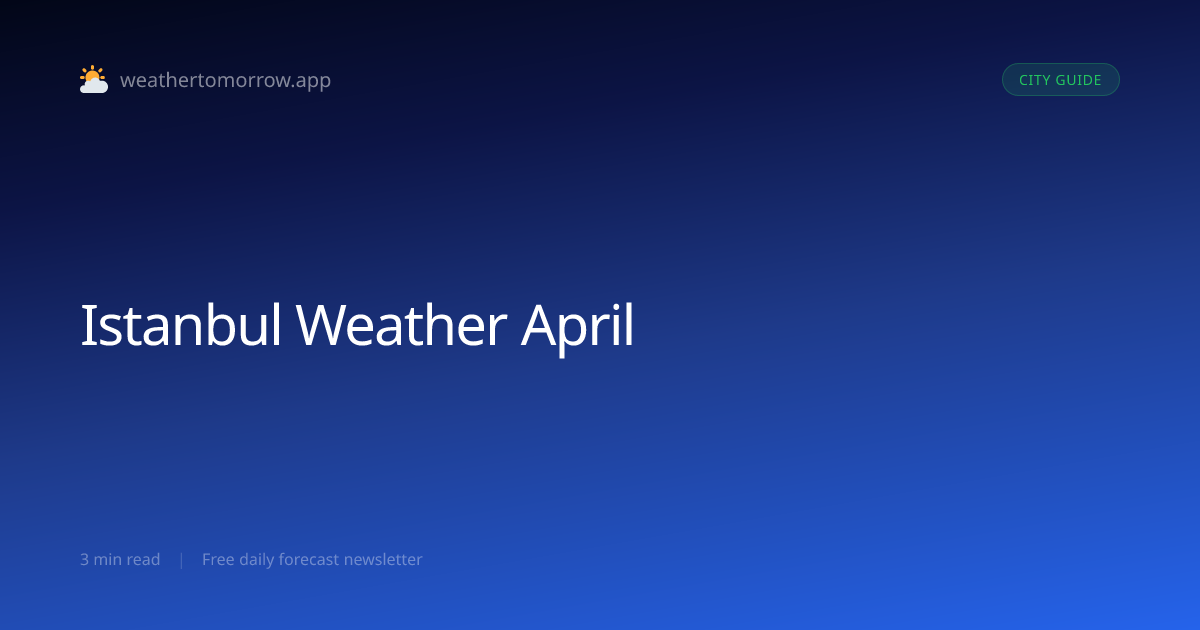 weathertomorrow.app

CITY GUIDE

Istanbul Weather April

3 min read | Free daily forecast newsletter